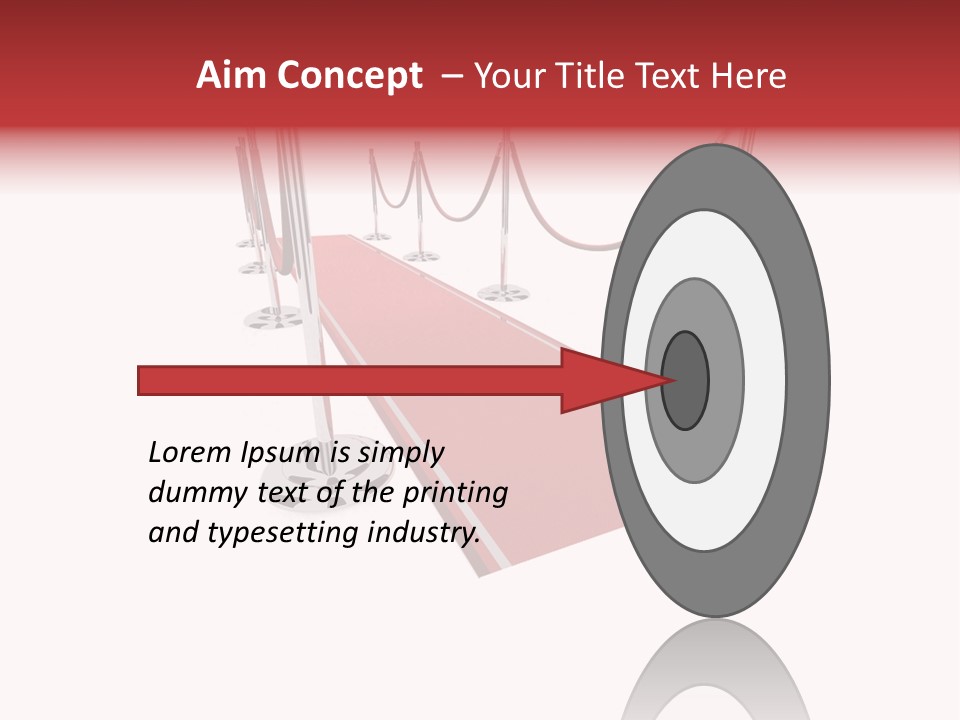 Aim Concept – Your Title Text Here

Lorem Ipsum is simply dummy text of the printing and typesetting industry.